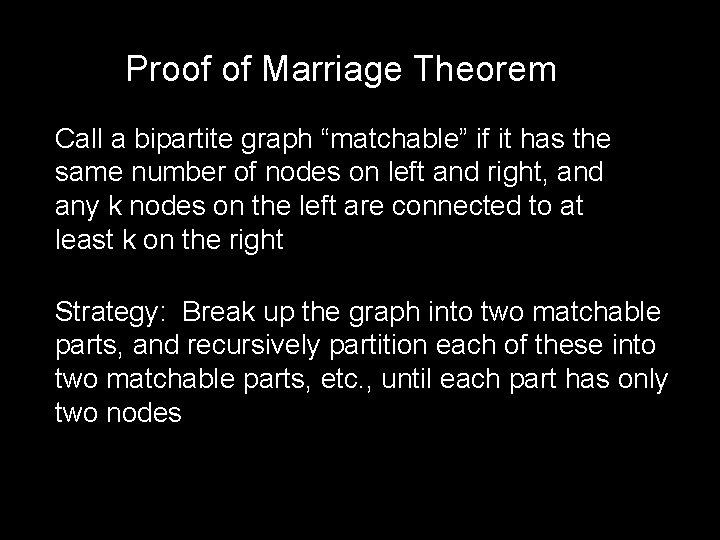 Proof of Marriage Theorem

Call a bipartite graph “matchable” if it has the same number of nodes on left and right, and any k nodes on the left are connected to at least k on the right

Strategy:  Break up the graph into two matchable parts, and recursively partition each of these into two matchable parts, etc., until each part has only two nodes